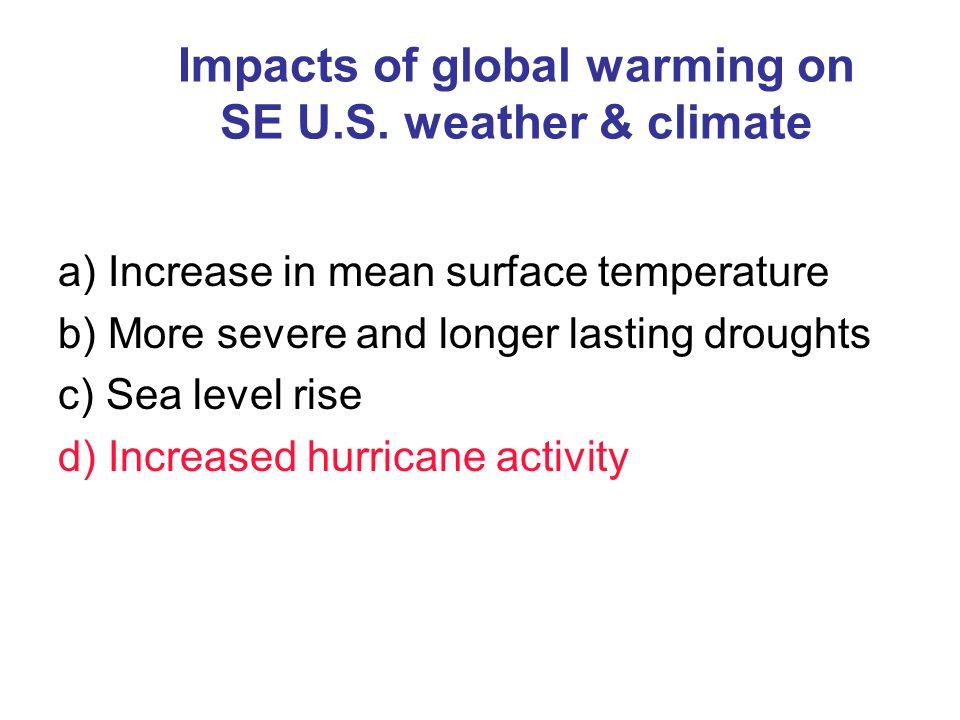 Impacts of global warming on SE U.S. weather & climate

a) Increase in mean surface temperature
b) More severe and longer lasting droughts
c) Sea level rise
d) Increased hurricane activity